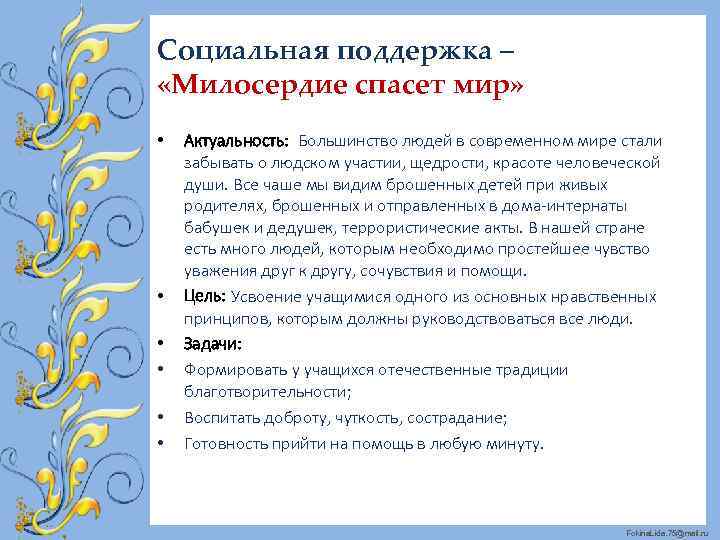 Социальная поддержка –
«Милосердие спасет мир»

• Актуальность: Большинство людей в современном мире стали забывать о людском участии, щедрости, красоте человеческой души. Все чаше мы видим брошенных детей при живых родителях, брошенных и отправленных в дома-интернаты бабушек и дедушек, террористические акты. В нашей стране есть много людей, которым необходимо простейшее чувство уважения друг к другу, сочувствия и помощи.

• Цель: Усвоение учащимися одного из основных нравственных принципов, которым должны руководствоваться все люди.

• Задачи:

• Формировать у учащихся отечественные традиции благотворительности;

• Воспитать доброту, чуткость, сострадание;

• Готовность прийти на помощь в любую минуту.

FokinaLida.75@mail.ru